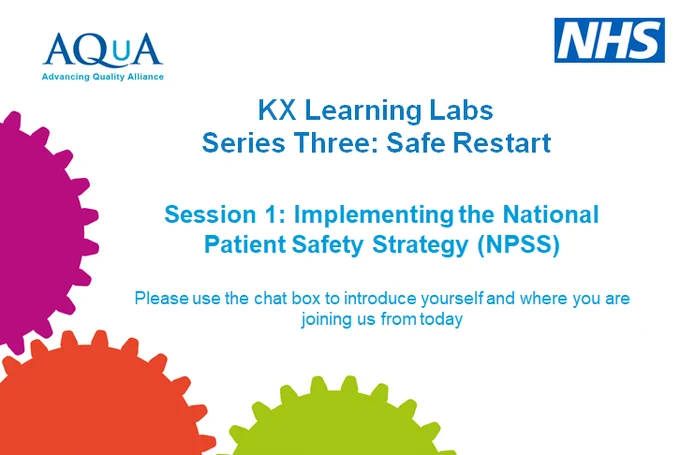 AQuA
Advancing Quality Alliance

NHS

KX Learning Labs
Series Three: Safe Restart

Session 1: Implementing the National Patient Safety Strategy (NPSS)

Please use the chat box to introduce yourself and where you are joining us from today